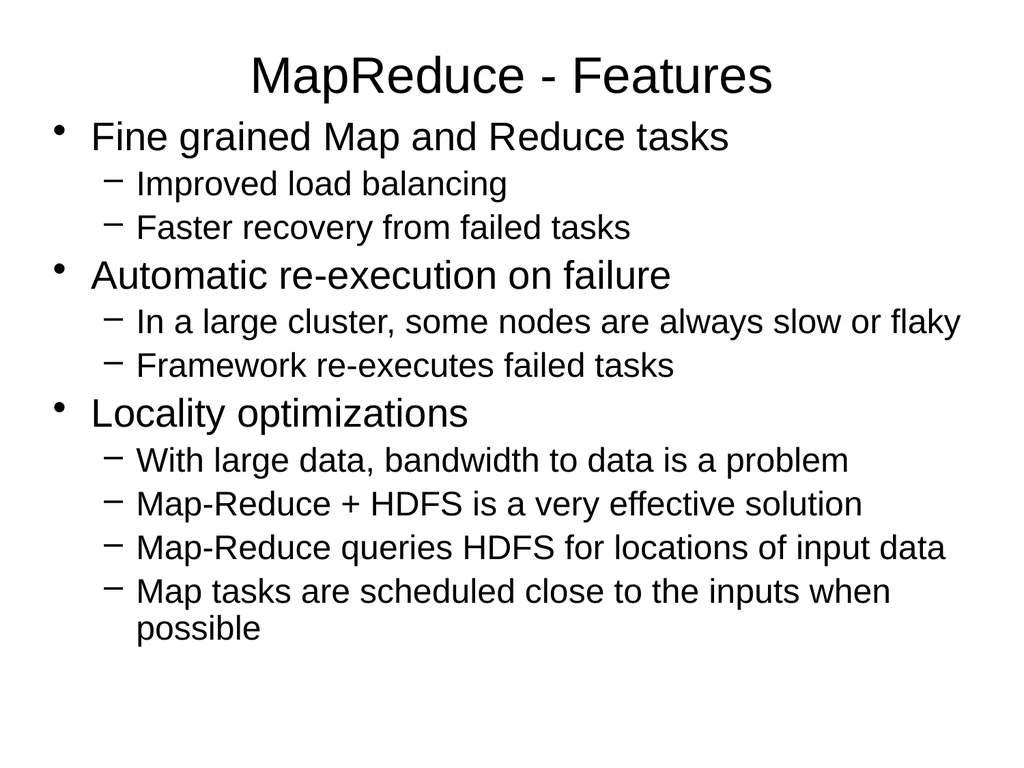 MapReduce - Features

• Fine grained Map and Reduce tasks
  – Improved load balancing
  – Faster recovery from failed tasks
• Automatic re-execution on failure
  – In a large cluster, some nodes are always slow or flaky
  – Framework re-executes failed tasks
• Locality optimizations
  – With large data, bandwidth to data is a problem
  – Map-Reduce + HDFS is a very effective solution
  – Map-Reduce queries HDFS for locations of input data
  – Map tasks are scheduled close to the inputs when possible